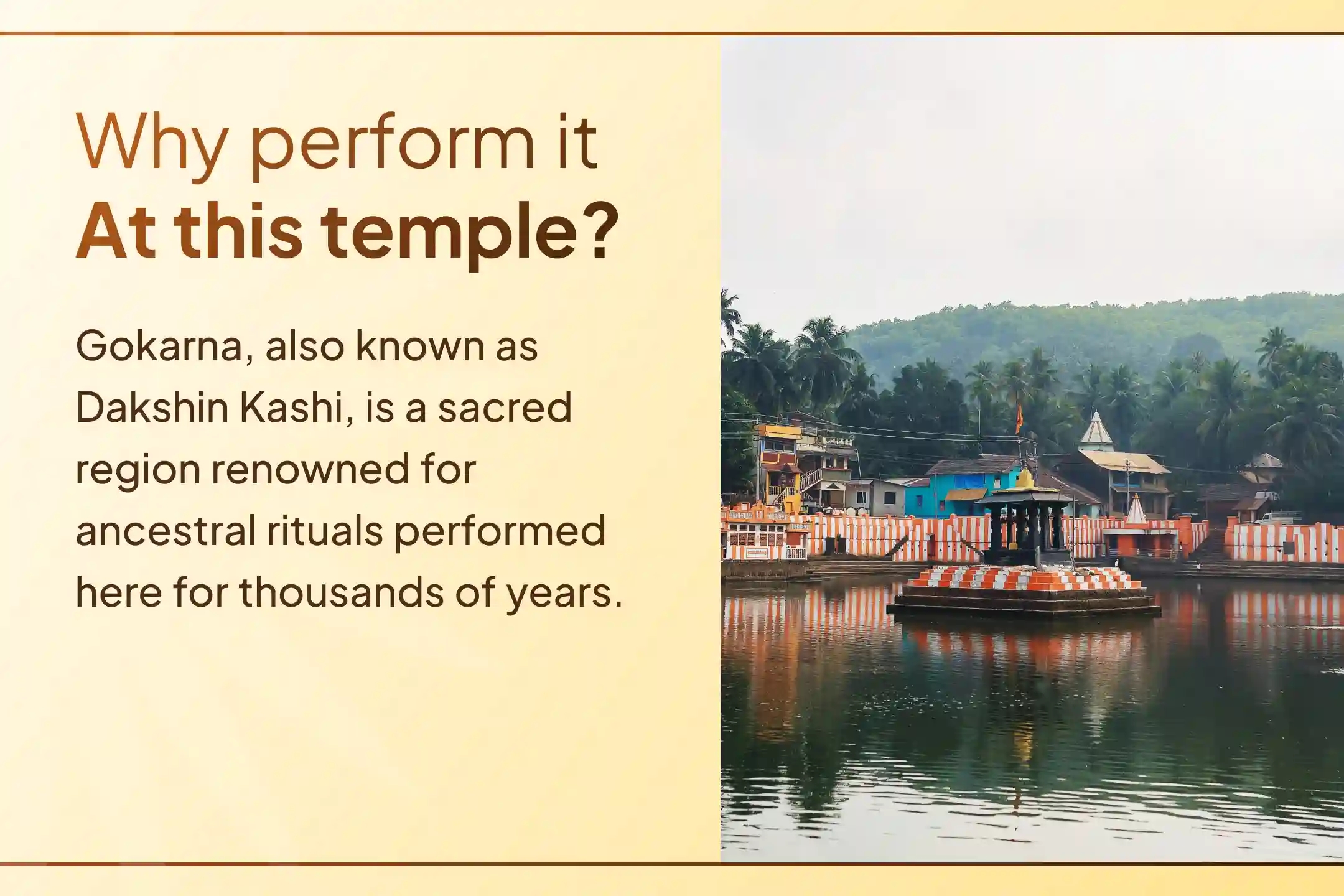 Why perform it
At this temple?

Gokarna, also known as Dakshin Kashi, is a sacred region renowned for ancestral rituals performed here for thousands of years.